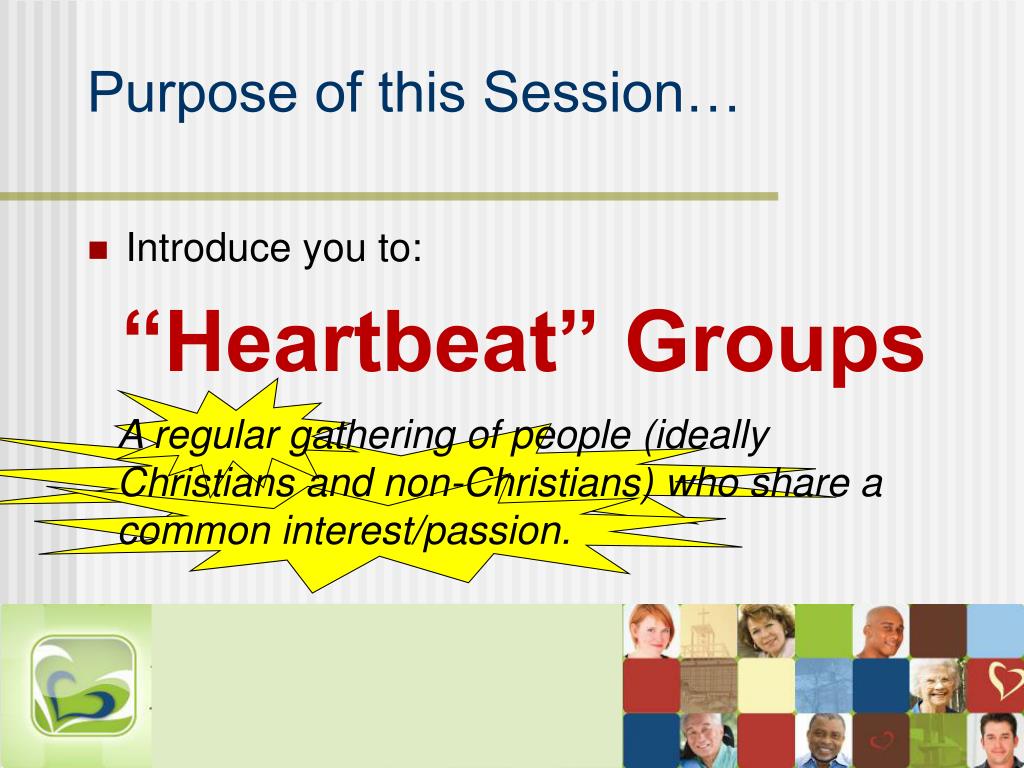 Purpose of this Session…

Introduce you to:

“Heartbeat” Groups

A regular gathering of people (ideally Christians and non-Christians) who share a common interest/passion.